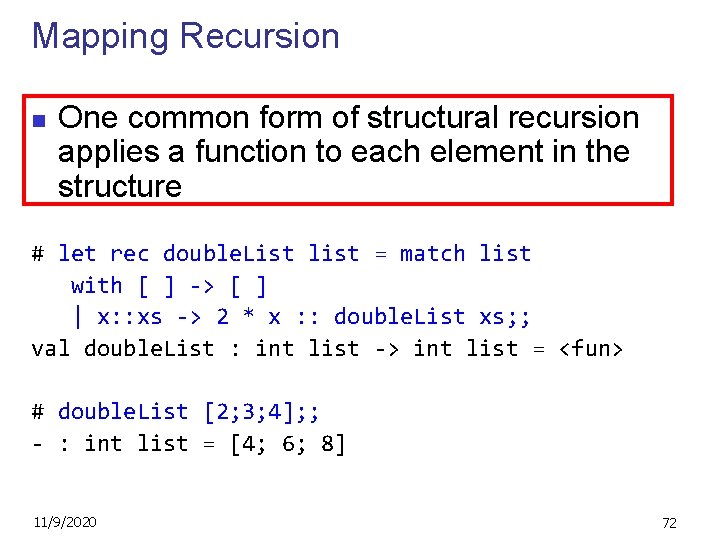 Mapping Recursion

One common form of structural recursion applies a function to each element in the structure

# let rec doubleList list = match list
  with [ ] -> [ ]
  | x::xs -> 2 * x :: doubleList xs;;
val doubleList : int list -> int list = <fun>

# doubleList [2;3;4];;
- : int list = [4; 6; 8]

11/9/2020

72